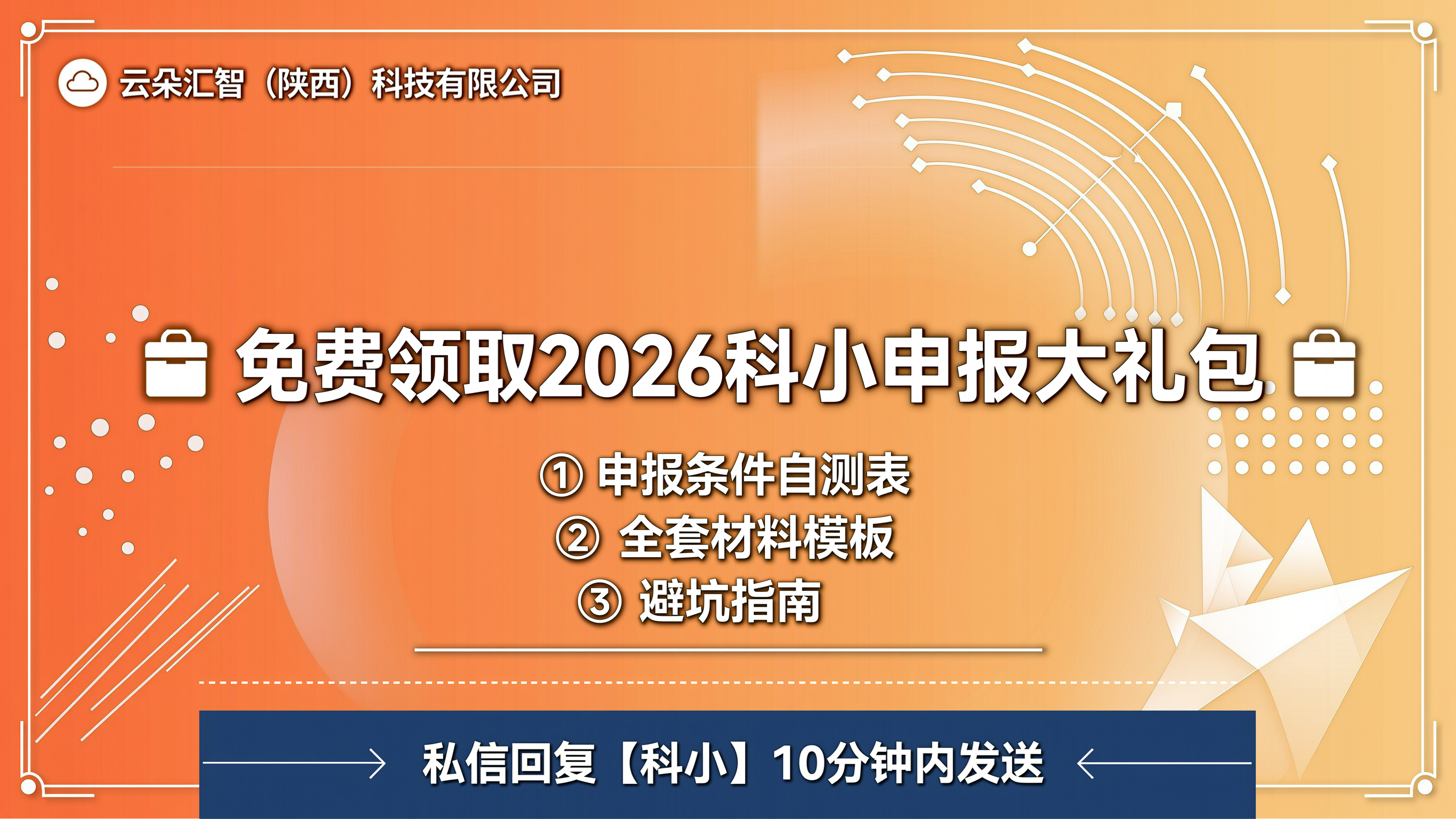 云朵汇智（陕西）科技有限公司

免费领取2026科小申报大礼包

① 申报条件自测表
② 全套材料模板
③ 避坑指南

私信回复【科小】10分钟内发送